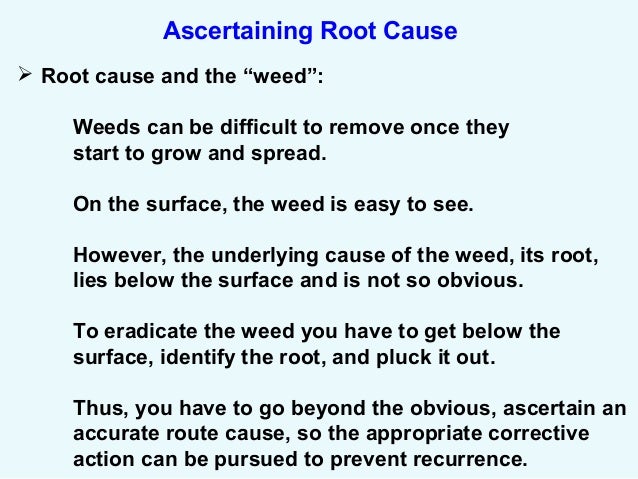 Ascertaining Root Cause

➢ Root cause and the “weed”:

Weeds can be difficult to remove once they start to grow and spread.

On the surface, the weed is easy to see.

However, the underlying cause of the weed, its root, lies below the surface and is not so obvious.

To eradicate the weed you have to get below the surface, identify the root, and pluck it out.

Thus, you have to go beyond the obvious, ascertain an accurate route cause, so the appropriate corrective action can be pursued to prevent recurrence.